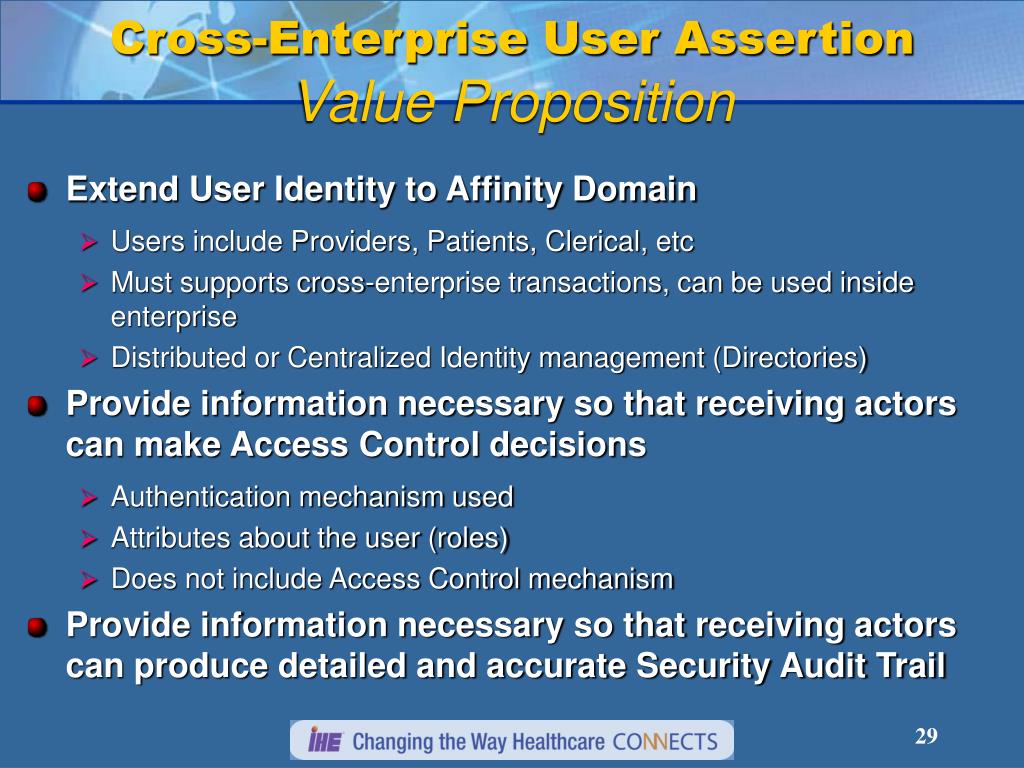 Cross-Enterprise User Assertion
Value Proposition

Extend User Identity to Affinity Domain

Users include Providers, Patients, Clerical, etc

Must supports cross-enterprise transactions, can be used inside enterprise

Distributed or Centralized Identity management (Directories)

Provide information necessary so that receiving actors can make Access Control decisions

Authentication mechanism used

Attributes about the user (roles)

Does not include Access Control mechanism

Provide information necessary so that receiving actors can produce detailed and accurate Security Audit Trail

IHE Changing the Way Healthcare CONNECTS

29